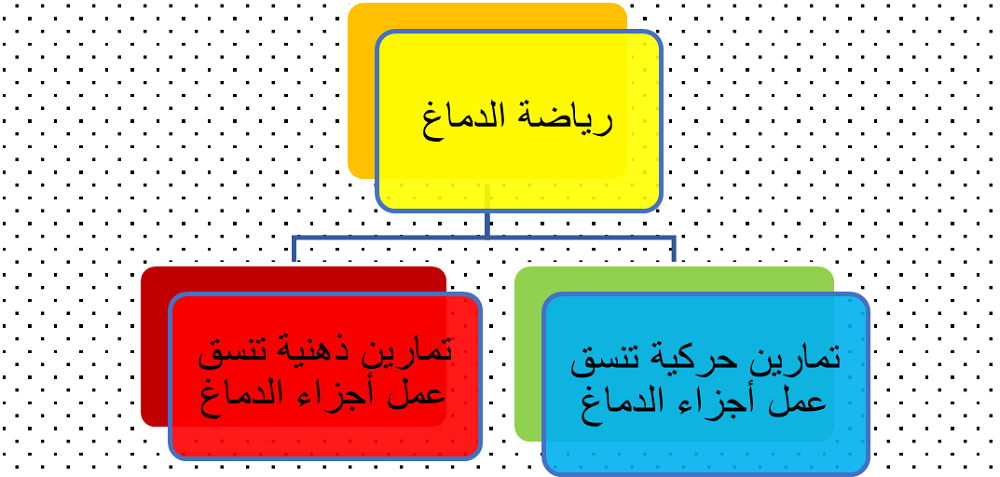 رياضة الدماغ

تمارين حركية تنسق عمل أجزاء الدماغ

تمارين ذهنية تنسق عمل أجزاء الدماغ